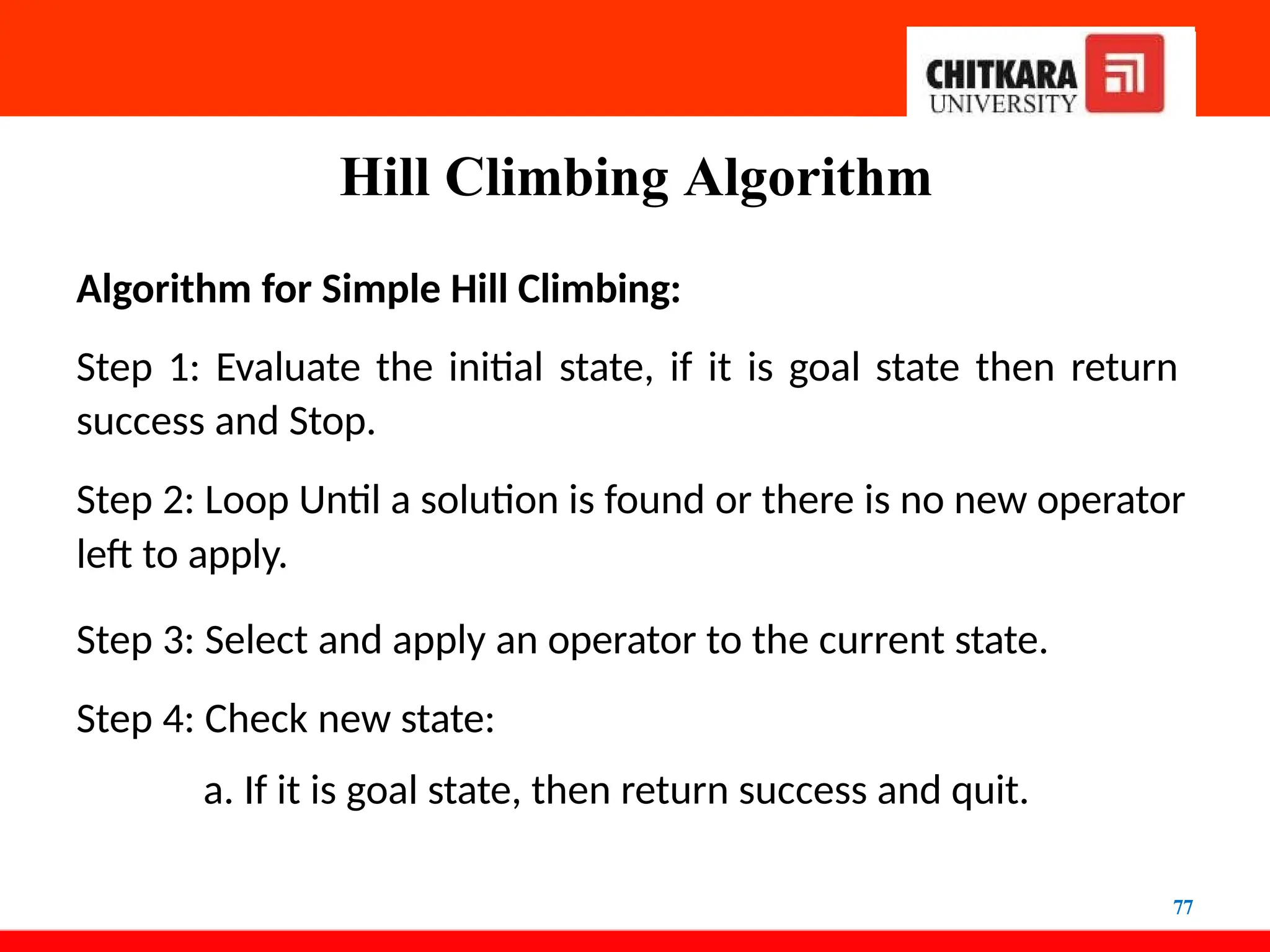 CHITKARA
UNIVERSITY

Hill Climbing Algorithm

Algorithm for Simple Hill Climbing:

Step 1: Evaluate the initial state, if it is goal state then return success and Stop.

Step 2: Loop Until a solution is found or there is no new operator left to apply.

Step 3: Select and apply an operator to the current state.

Step 4: Check new state:

a. If it is goal state, then return success and quit.

77